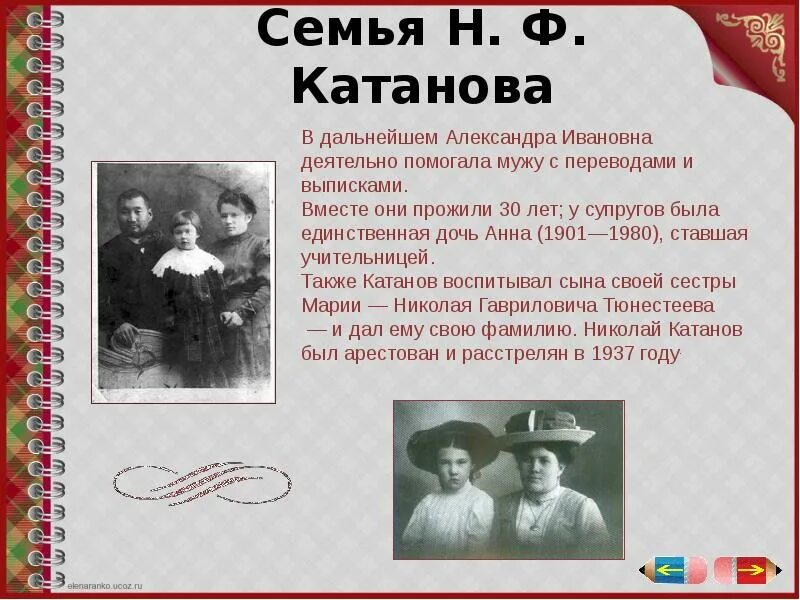 Семья Н. Ф. Катанова

В дальнейшем Александра Ивановна деятельно помогала мужу с переводами и выписками.
Вместе они прожили 30 лет; у супругов была единственная дочь Анна (1901—1980), ставшая учительницей.
Также Катанов воспитывал сына своей сестры Марии — Николая Гавриловича Тюнестеева — и дал ему свою фамилию. Николай Катанов был арестован и расстрелян в 1937 году.

elenaranko.ucoz.ru